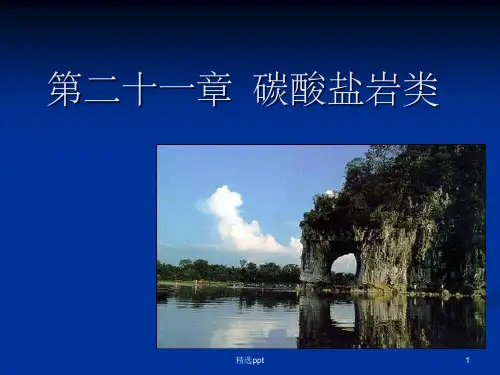 第二十一章  碳酸盐岩类

精选ppt

1